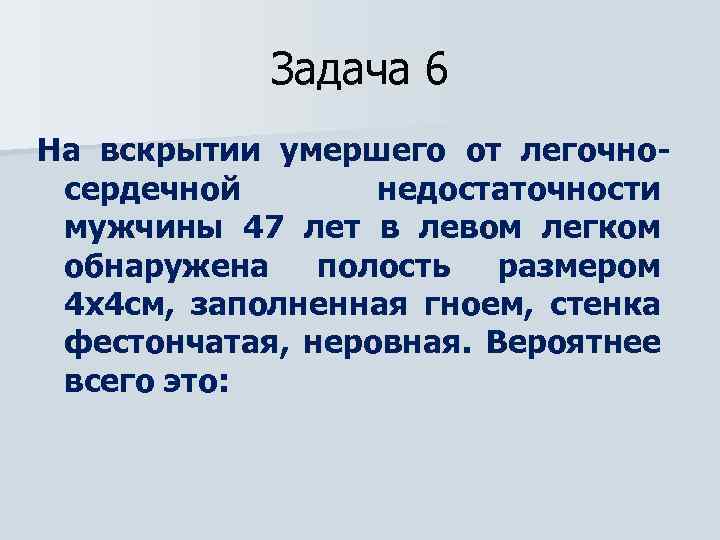 Задача 6

На вскрытии умершего от легочно-сердечной недостаточности мужчины 47 лет в левом легком обнаружена полость размером 4х4см, заполненная гноем, стенка фестончатая, неровная. Вероятнее всего это: